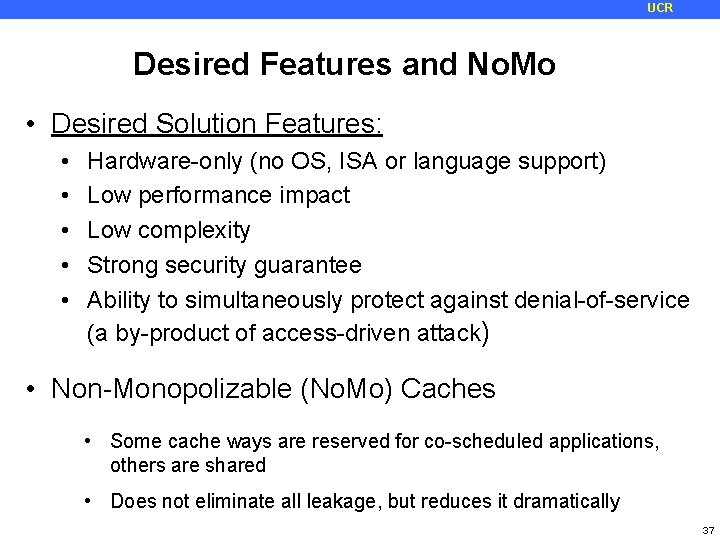 UCR

Desired Features and NoMo

• Desired Solution Features:
  • Hardware-only (no OS, ISA or language support)
  • Low performance impact
  • Low complexity
  • Strong security guarantee
  • Ability to simultaneously protect against denial-of-service (a by-product of access-driven attack)

• Non-Monopolizable (NoMo) Caches
  • Some cache ways are reserved for co-scheduled applications, others are shared
  • Does not eliminate all leakage, but reduces it dramatically

37